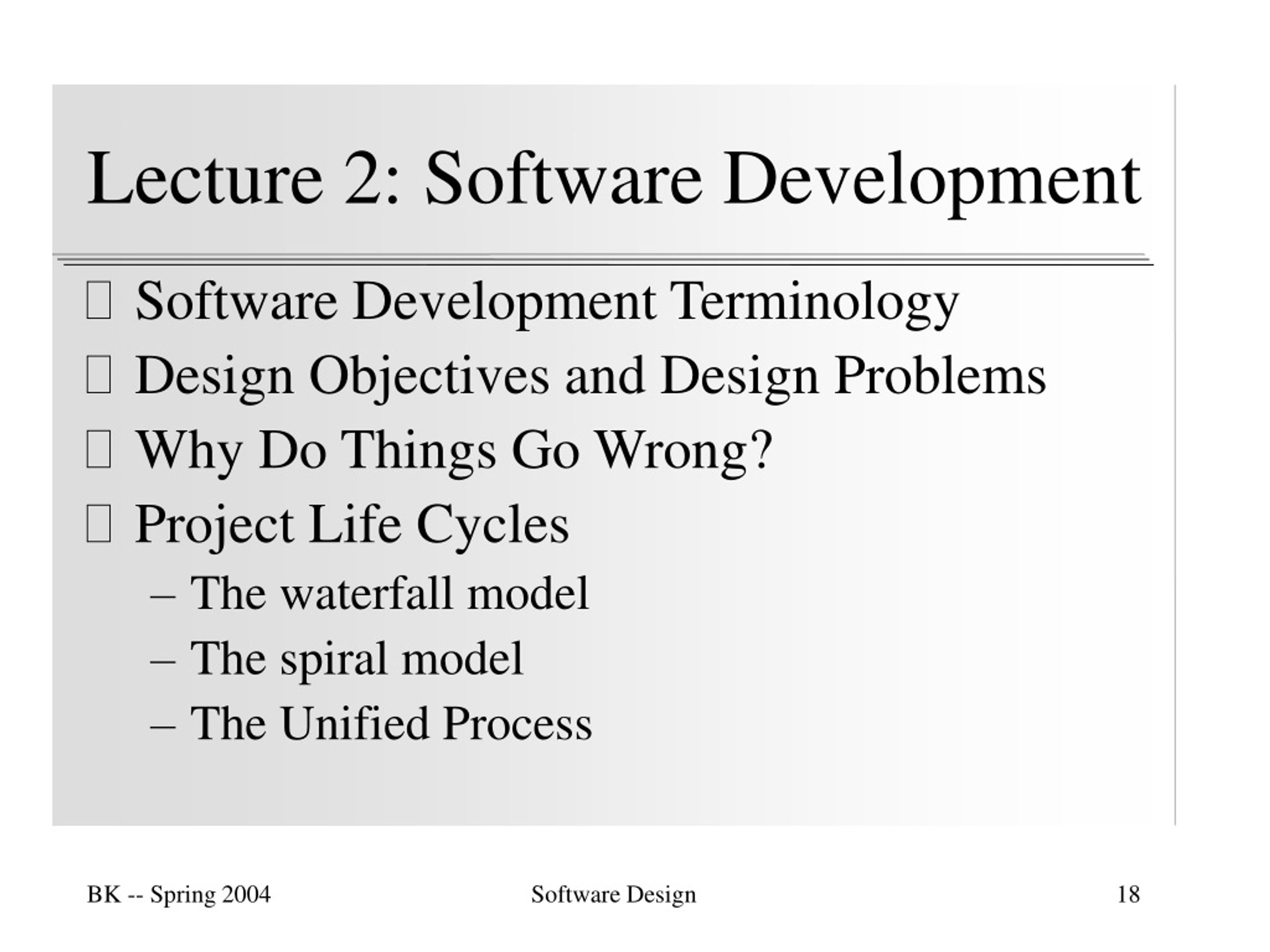 Lecture 2: Software Development

 Software Development Terminology
 Design Objectives and Design Problems
 Why Do Things Go Wrong?
 Project Life Cycles
– The waterfall model
– The spiral model
– The Unified Process

BK -- Spring 2004 Software Design 18